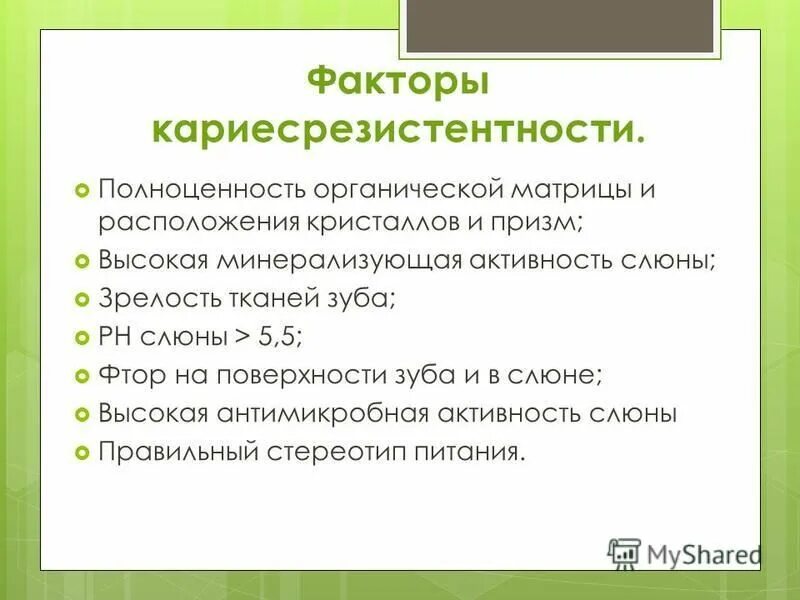 Факторы кариесрезистентности.

Полноценность органической матрицы и расположения кристаллов и призм;
Высокая минерализующая активность слюны;
Зрелость тканей зуба;
РН слюны > 5,5;
Фтор на поверхности зуба и в слюне;
Высокая антимикробная активность слюны
Правильный стереотип питания.

MyShared